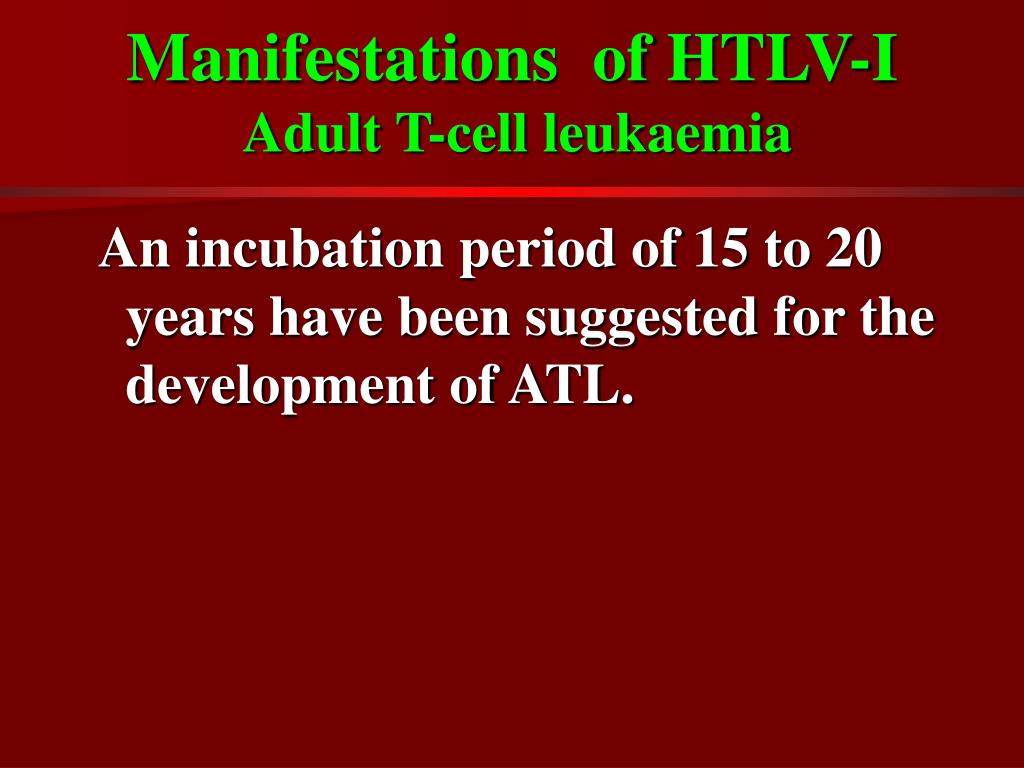 Manifestations of HTLV-I
Adult T-cell leukaemia

An incubation period of 15 to 20 years have been suggested for the development of ATL.